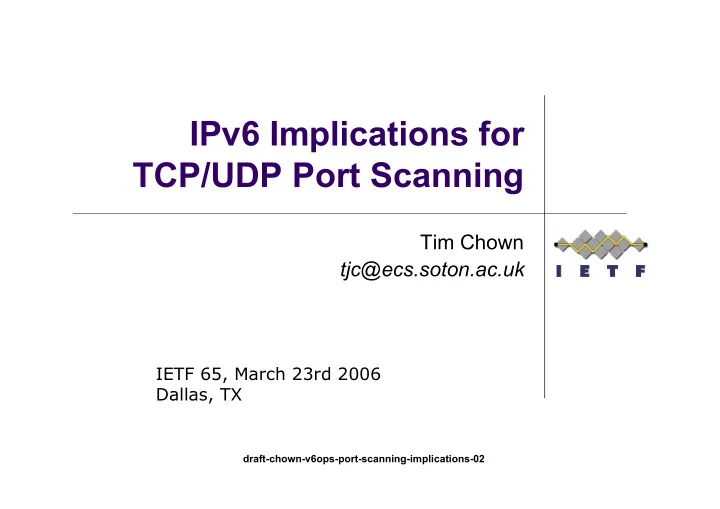 IPv6 Implications for TCP/UDP Port Scanning

Tim Chown
tjc@ecs.soton.ac.uk

IETF

IETF 65, March 23rd 2006
Dallas, TX

draft-chown-v6ops-port-scanning-implications-02